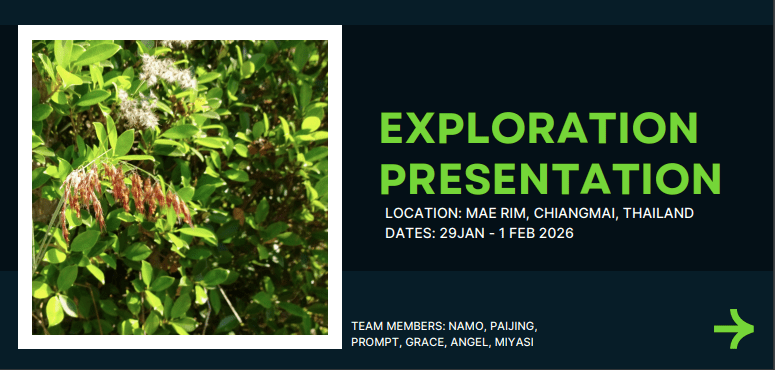 EXPLORATION PRESENTATION

LOCATION: MAE RIM, CHIANGMAI, THAILAND
DATES: 29JAN - 1 FEB 2026

TEAM MEMBERS: NAMO, PAIJING, PROMPT, GRACE, ANGEL, MIYASI